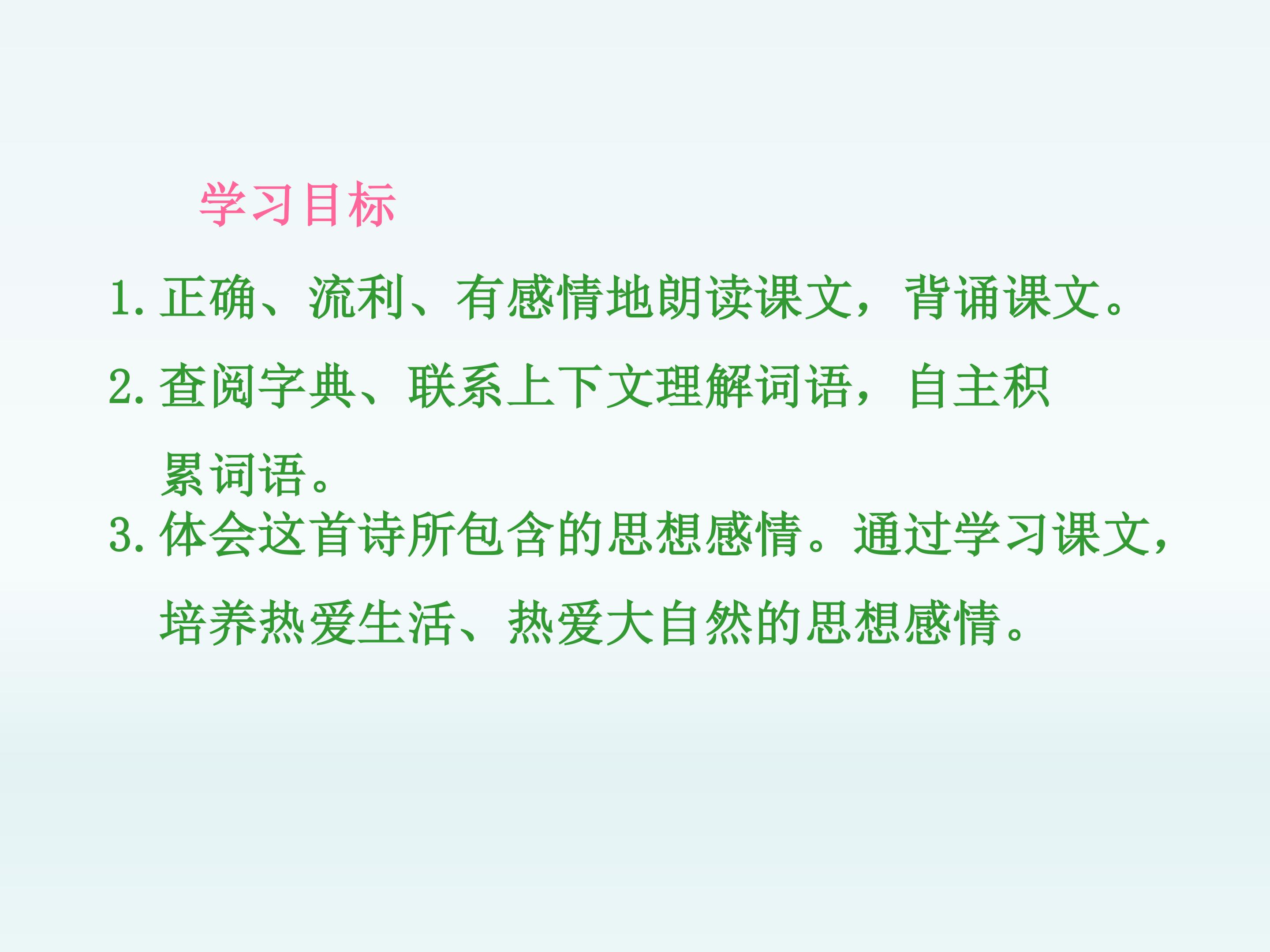 学习目标

1. 正确、流利、有感情地朗读课文，背诵课文。

2. 查阅字典、联系上下文理解词语，自主积累词语。

3. 体会这首诗所包含的思想感情。通过学习课文，培养热爱生活、热爱大自然的思想感情。